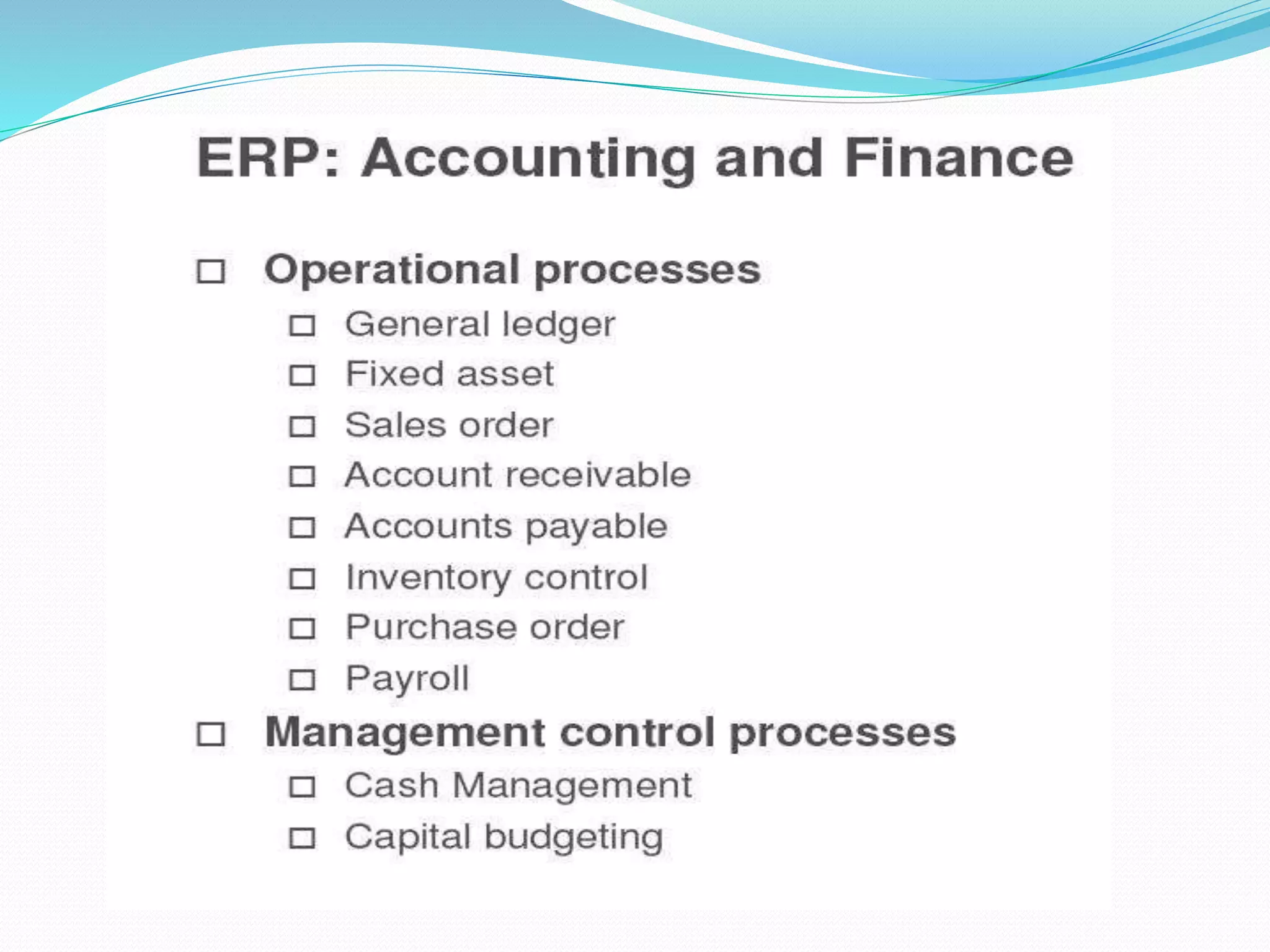 ERP: Accounting and Finance

□ Operational processes
□ General ledger
□ Fixed asset
□ Sales order
□ Account receivable
□ Accounts payable
□ Inventory control
□ Purchase order
□ Payroll
□ Management control processes
□ Cash Management
□ Capital budgeting